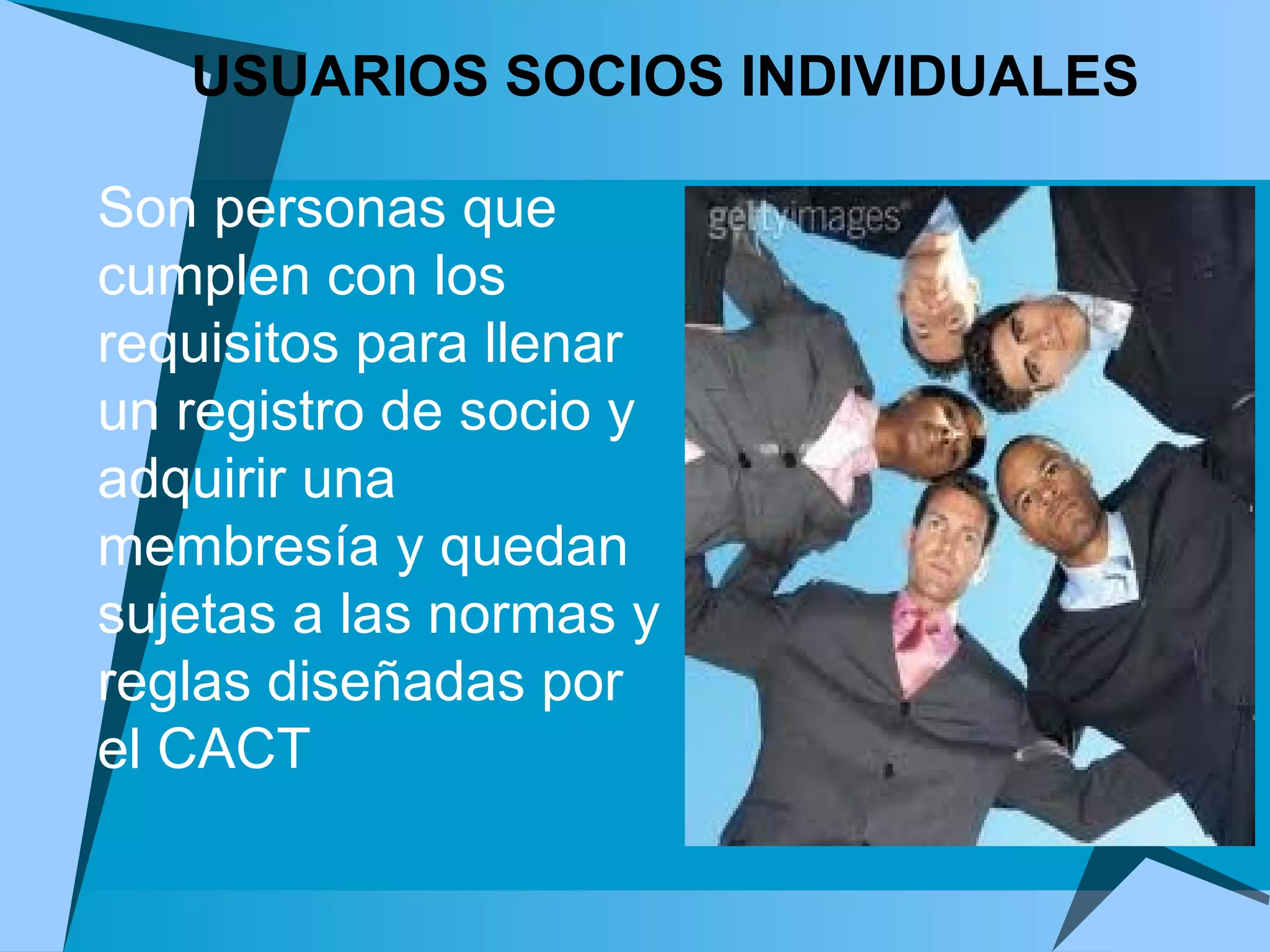 USUARIOS SOCIOS INDIVIDUALES

Son personas que cumplen con los requisitos para llenar un registro de socio y adquirir una membresía y quedan sujetas a las normas y reglas diseñadas por el CACT

gettyimages